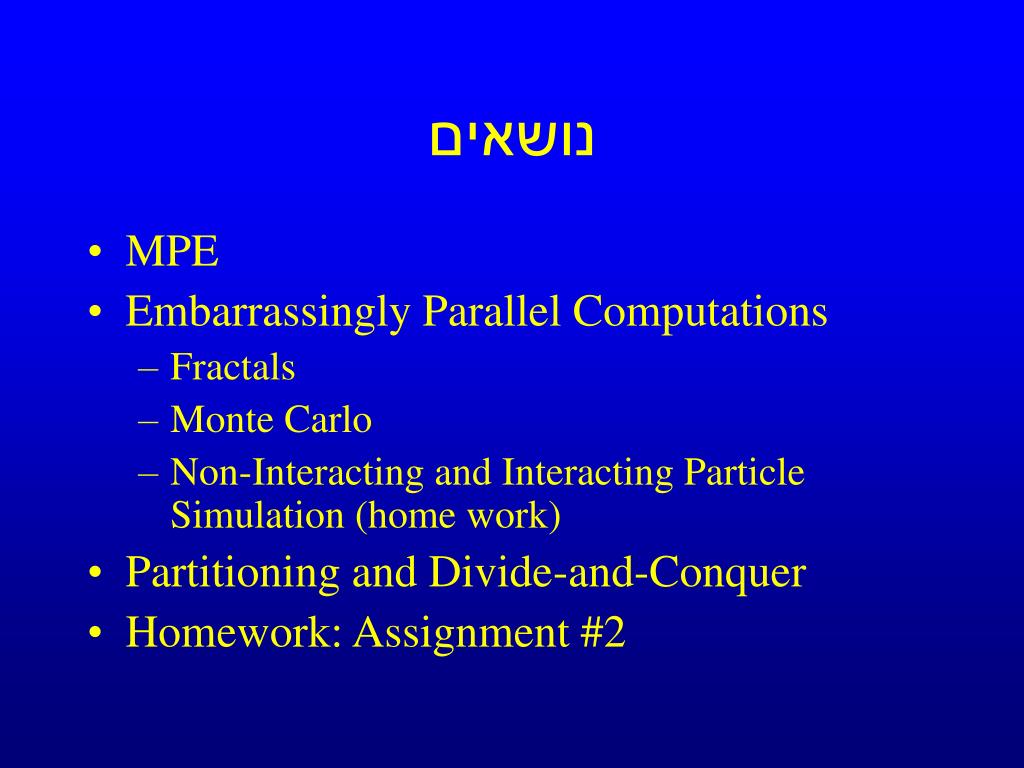 נושאים

• MPE
• Embarrassingly Parallel Computations
  – Fractals
  – Monte Carlo
  – Non-Interacting and Interacting Particle Simulation (home work)
• Partitioning and Divide-and-Conquer
• Homework: Assignment #2